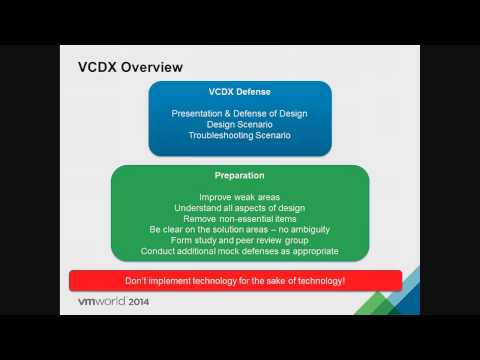 VCDX Overview

VCDX Defense

Presentation & Defense of Design
Design Scenario
Troubleshooting Scenario

Preparation

Improve weak areas
Understand all aspects of design
Remove non-essential items
Be clear on the solution areas – no ambiguity
Form study and peer review group
Conduct additional mock defenses as appropriate

Don't implement technology for the sake of technology!

vmworld 2014